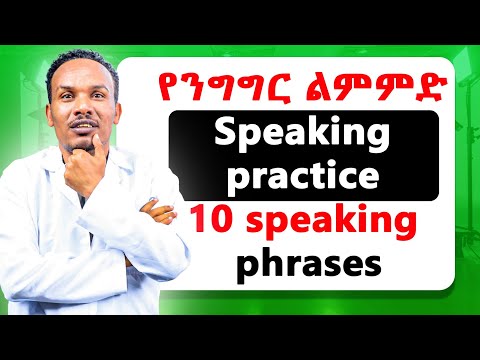 የንግግር ልምምድ

Speaking practice

10 speaking phrases